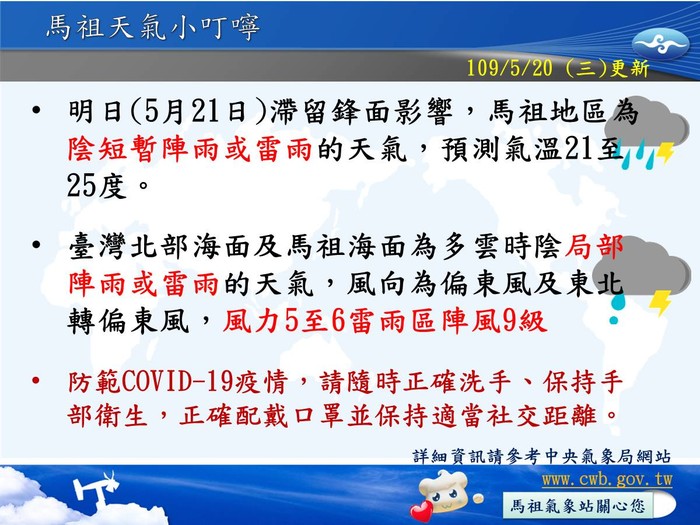 馬祖天氣小叮嚀

109/5/20 (三)更新

• 明日(5月21日)滯留鋒面影響，馬祖地區為陰短暫陣雨或雷雨的天氣，預測氣溫21至25度。

• 臺灣北部海面及馬祖海面為多雲時陰局部陣雨或雷雨的天氣，風向為偏東風及東北轉偏東風，風力5至6雷雨區陣風9級

• 防範COVID-19疫情，請隨時正確洗手、保持手部衛生，正確配戴口罩並保持適當社交距離。

詳細資訊請參考中央氣象局網站
www.cwb.gov.tw
馬祖氣象站關心您